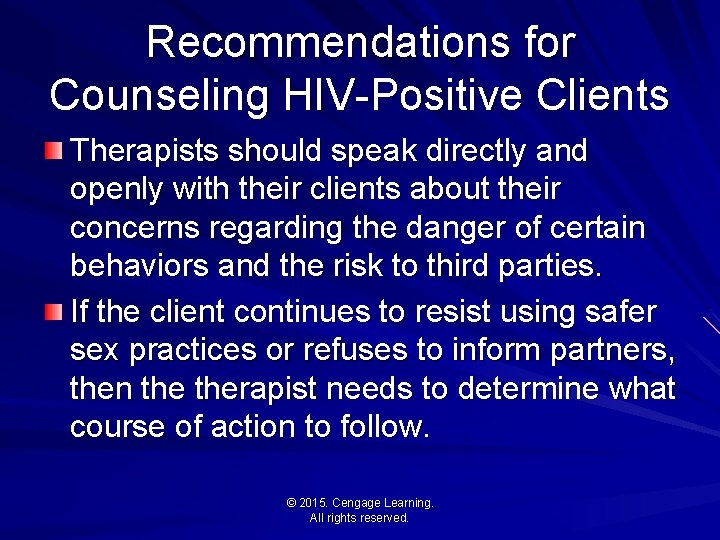 Recommendations for Counseling HIV-Positive Clients

Therapists should speak directly and openly with their clients about their concerns regarding the danger of certain behaviors and the risk to third parties.

If the client continues to resist using safer sex practices or refuses to inform partners, then the therapist needs to determine what course of action to follow.

© 2015. Cengage Learning. All rights reserved.